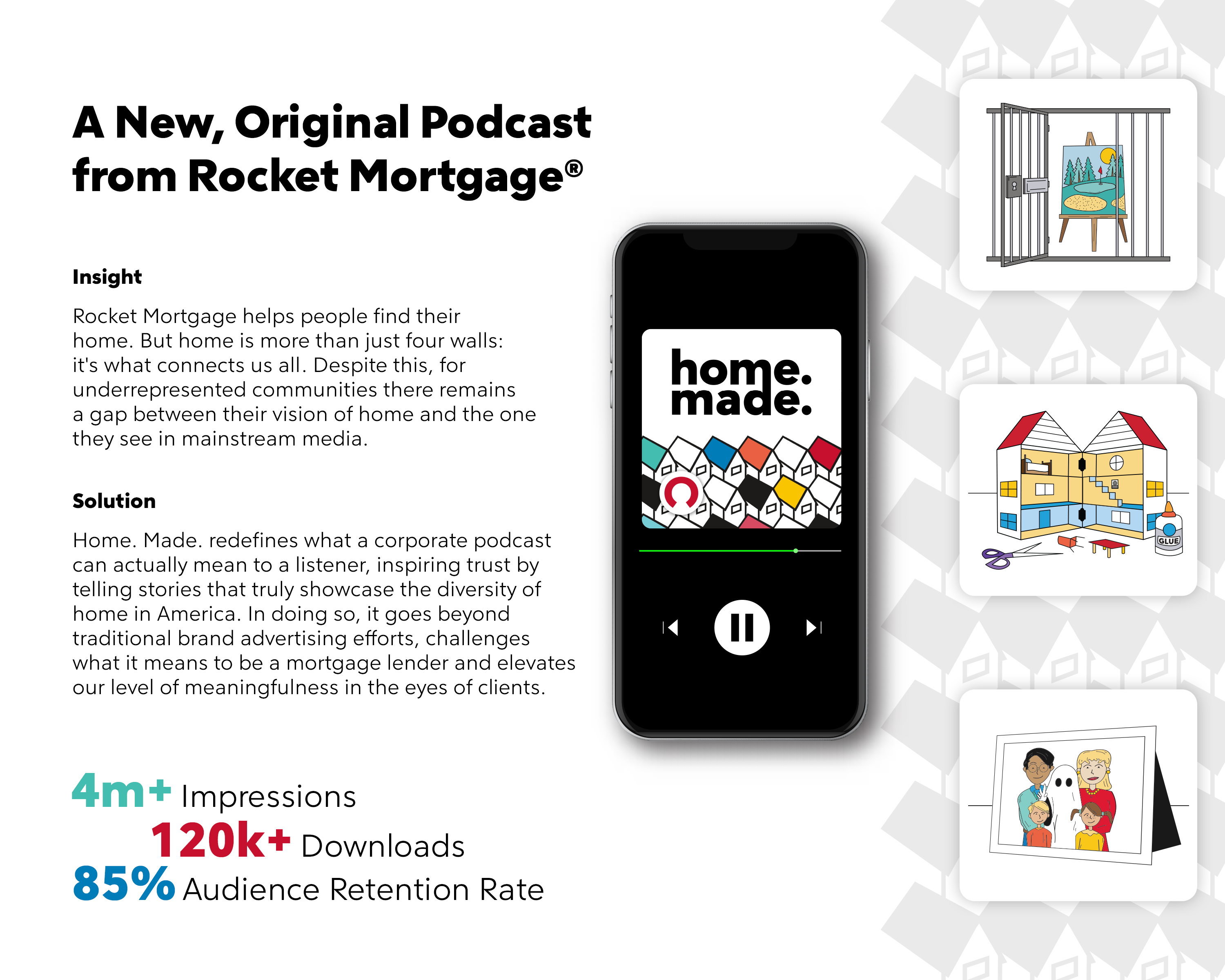 A New, Original Podcast from Rocket Mortgage®

Insight

Rocket Mortgage helps people find their home. But home is more than just four walls: it's what connects us all. Despite this, for underrepresented communities there remains a gap between their vision of home and the one they see in mainstream media.

Solution

Home. Made. redefines what a corporate podcast can actually mean to a listener, inspiring trust by telling stories that truly showcase the diversity of home in America. In doing so, it goes beyond traditional brand advertising efforts, challenges what it means to be a mortgage lender and elevates our level of meaningfulness in the eyes of clients.

4m+ Impressions
120k+ Downloads
85% Audience Retention Rate

home. made.

GLUE